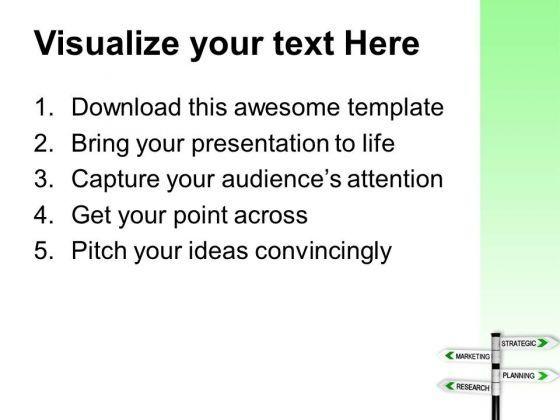 Visualize your text Here

1. Download this awesome template
2. Bring your presentation to life
3. Capture your audience's attention
4. Get your point across
5. Pitch your ideas convincingly

STRATEGIC
MARKETING
PLANNING
RESEARCH